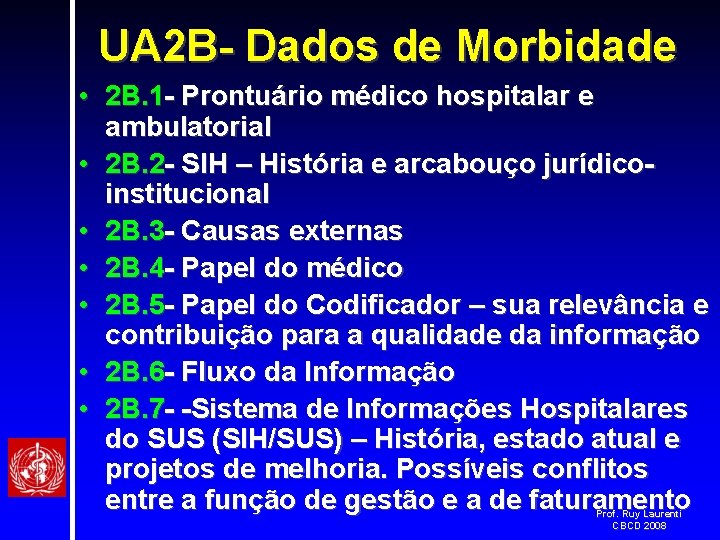 UA2B- Dados de Morbidade

• 2B.1- Prontuário médico hospitalar e ambulatorial
• 2B.2- SIH – História e arcabouço jurídico-institucional
• 2B.3- Causas externas
• 2B.4- Papel do médico
• 2B.5- Papel do Codificador – sua relevância e contribuição para a qualidade da informação
• 2B.6- Fluxo da Informação
• 2B.7- -Sistema de Informações Hospitalares do SUS (SIH/SUS) – História, estado atual e projetos de melhoria. Possíveis conflitos entre a função de gestão e a de faturamento

Prof. Ruy Laurenti
CBCD 2008